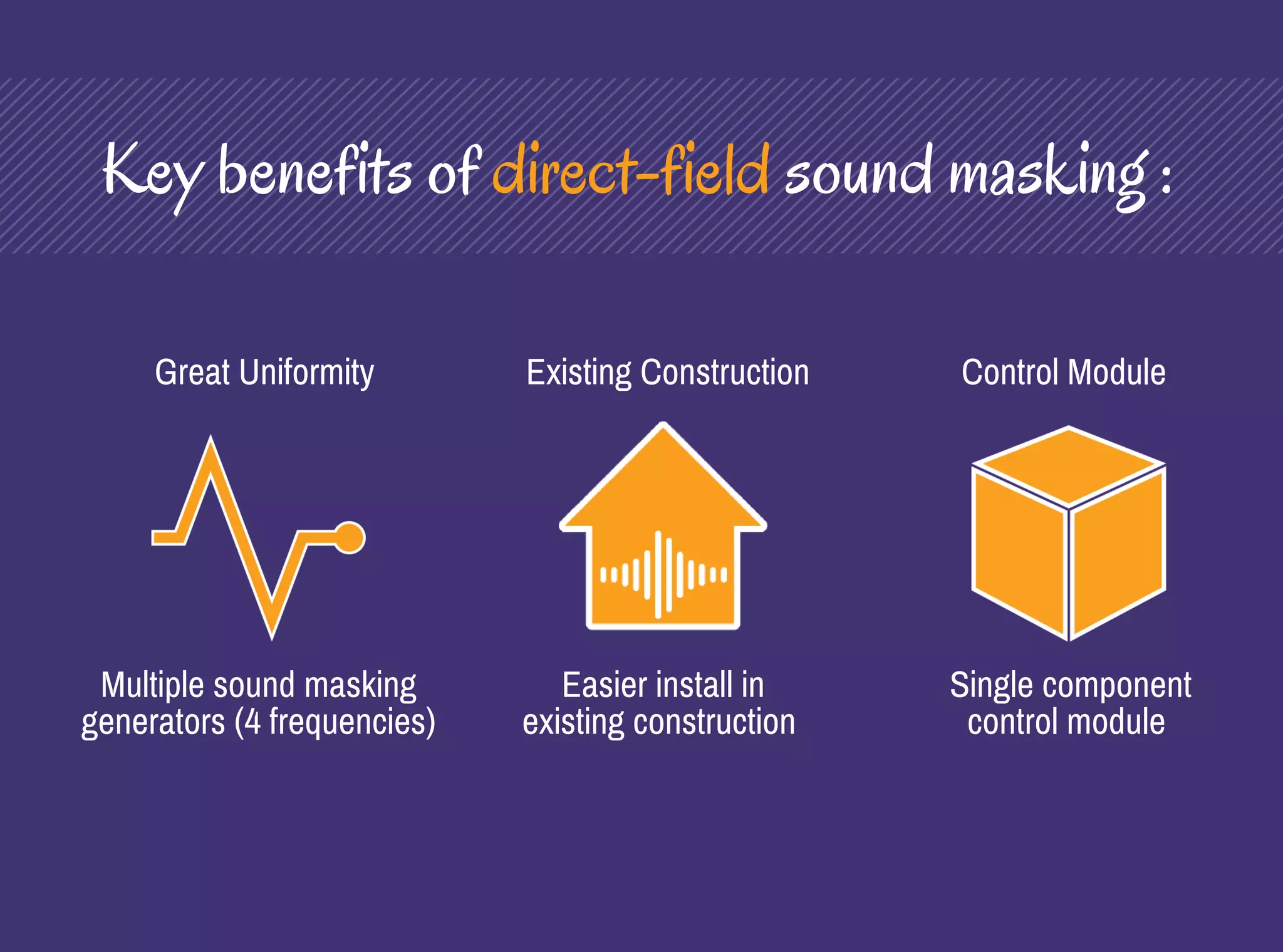 Key benefits of direct-field sound masking :

Great Uniformity

Multiple sound masking generators (4 frequencies)

Existing Construction

Easier install in existing construction

Control Module

Single component control module